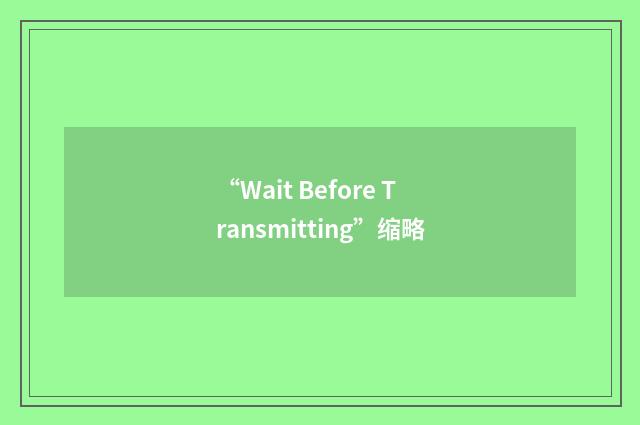 “Wait Before Transmitting”缩略